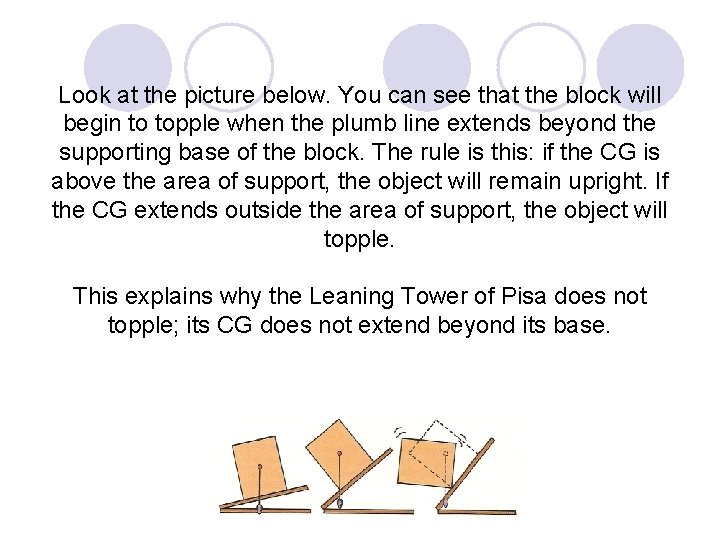 Look at the picture below. You can see that the block will begin to topple when the plumb line extends beyond the supporting base of the block. The rule is this: if the CG is above the area of support, the object will remain upright. If the CG extends outside the area of support, the object will topple.

This explains why the Leaning Tower of Pisa does not topple; its CG does not extend beyond its base.